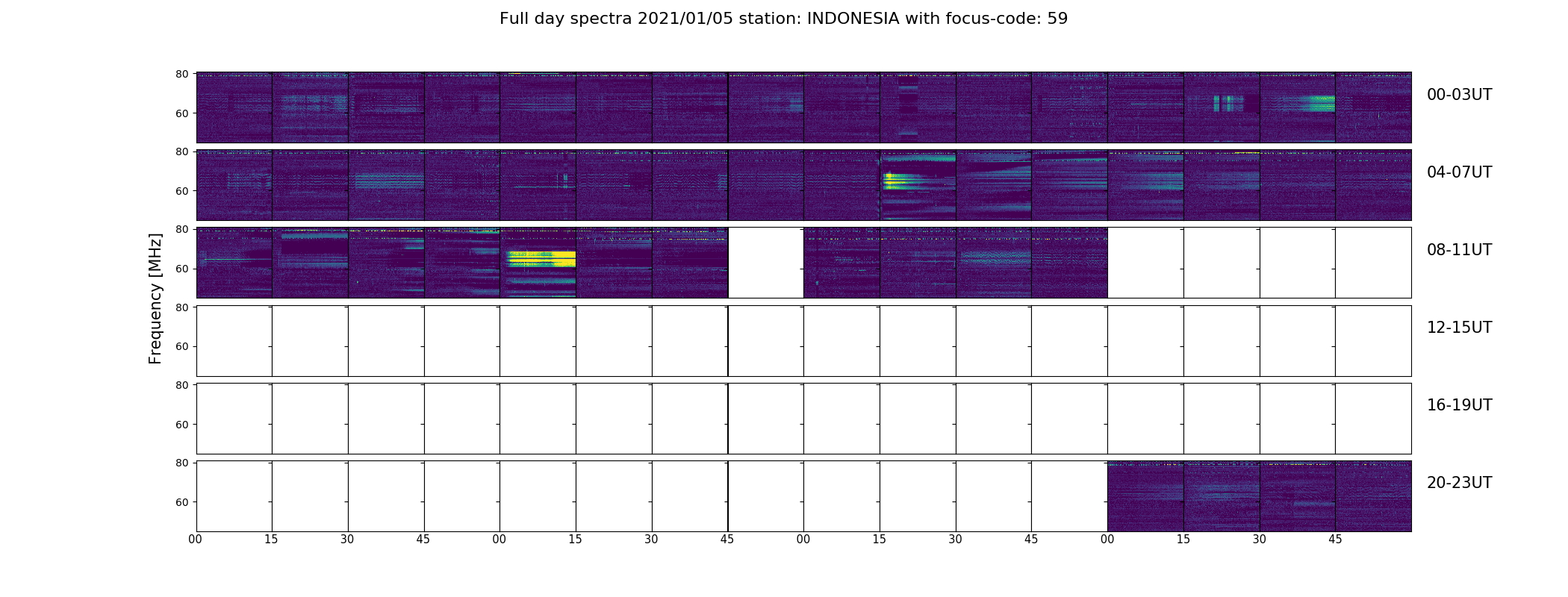 Full day spectra 2021/01/05 station: INDONESIA with focus-code: 59

Frequency [MHz]

80
60
00-03UT

80
60
04-07UT

80
60
08-11UT

80
60
12-15UT

80
60
16-19UT

80
60
20-23UT

00 15 30 45 00 15 30 45 00 15 30 45 00 15 30 45